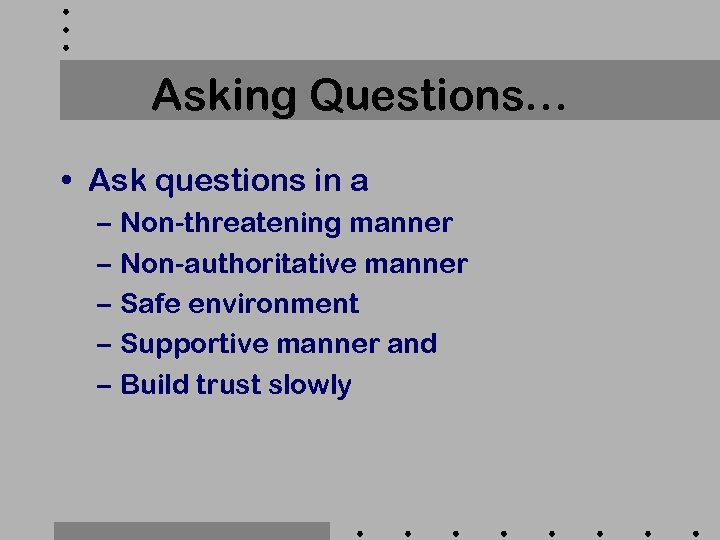 Asking Questions…

• Ask questions in a
– Non-threatening manner
– Non-authoritative manner
– Safe environment
– Supportive manner and
– Build trust slowly